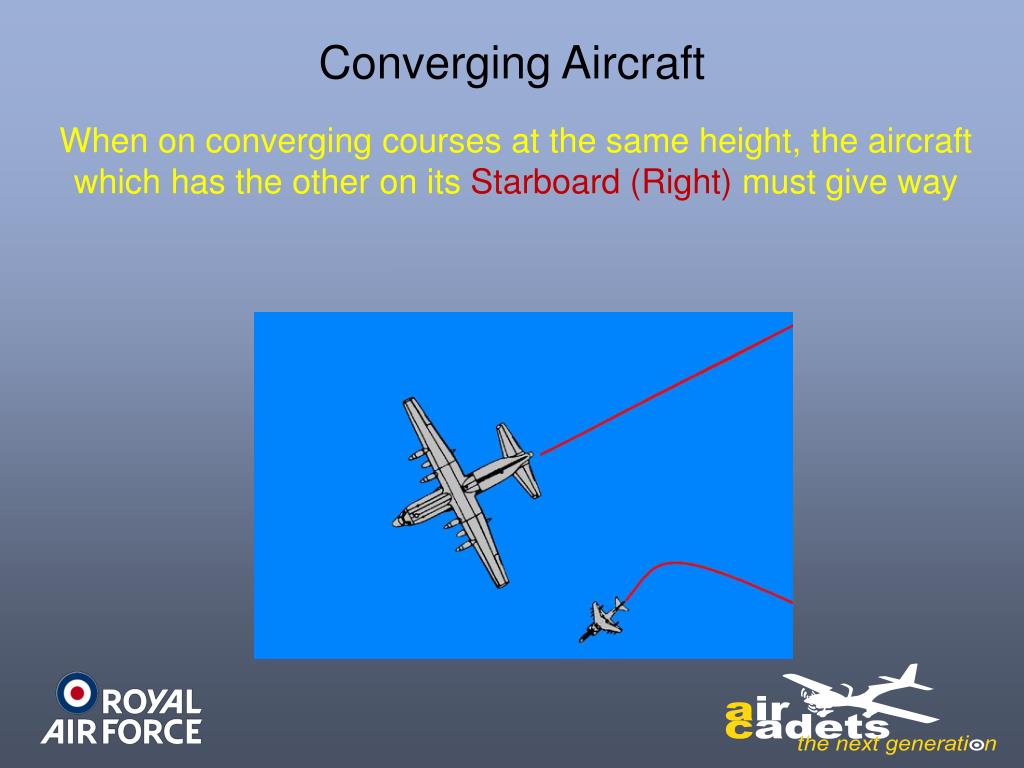 Converging Aircraft

When on converging courses at the same height, the aircraft which has the other on its Starboard (Right) must give way

ROYAL AIR FORCE

air cadets
the next generation